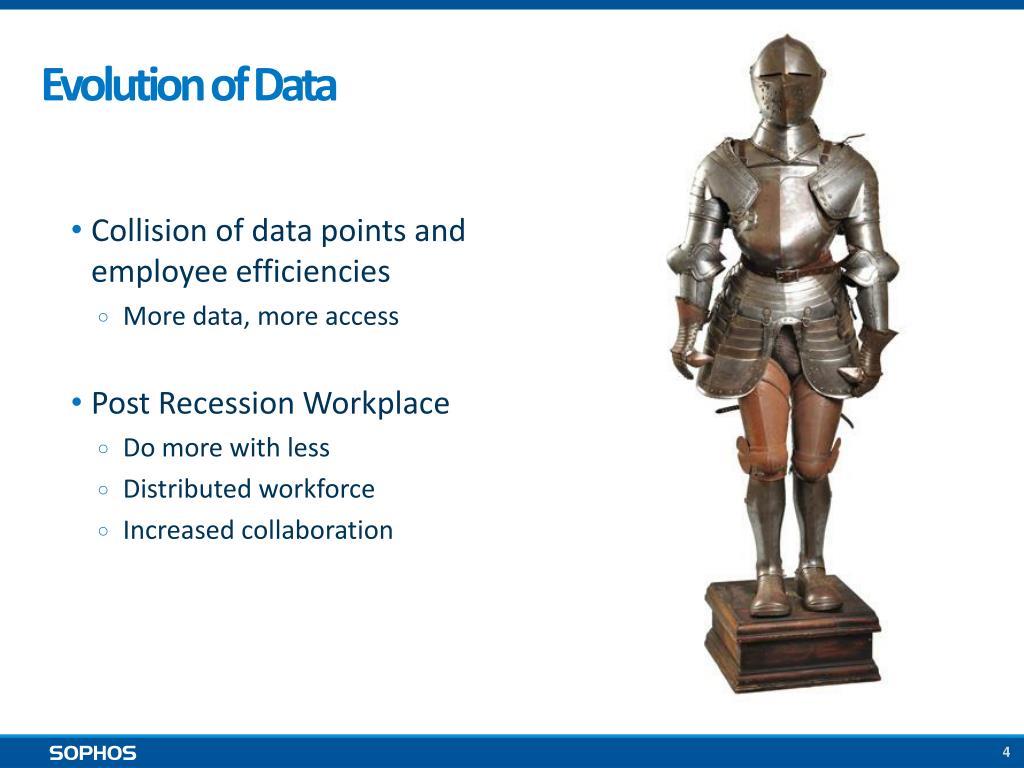 Evolution of Data

• Collision of data points and employee efficiencies
  ○ More data, more access

• Post Recession Workplace
  ○ Do more with less
  ○ Distributed workforce
  ○ Increased collaboration

SOPHOS

4